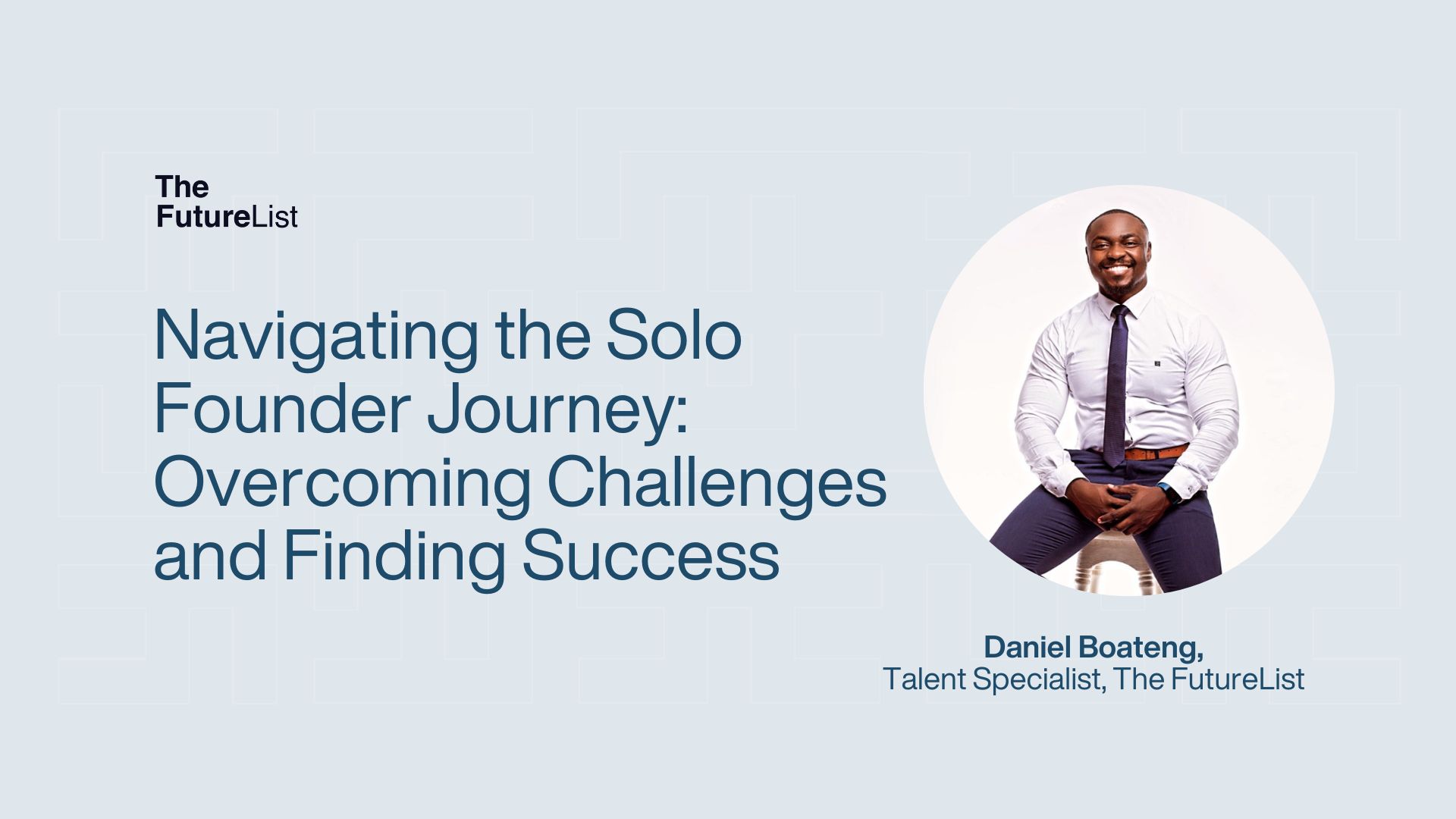 The FutureList

Navigating the Solo Founder Journey: Overcoming Challenges and Finding Success

Daniel Boateng,
Talent Specialist, The FutureList